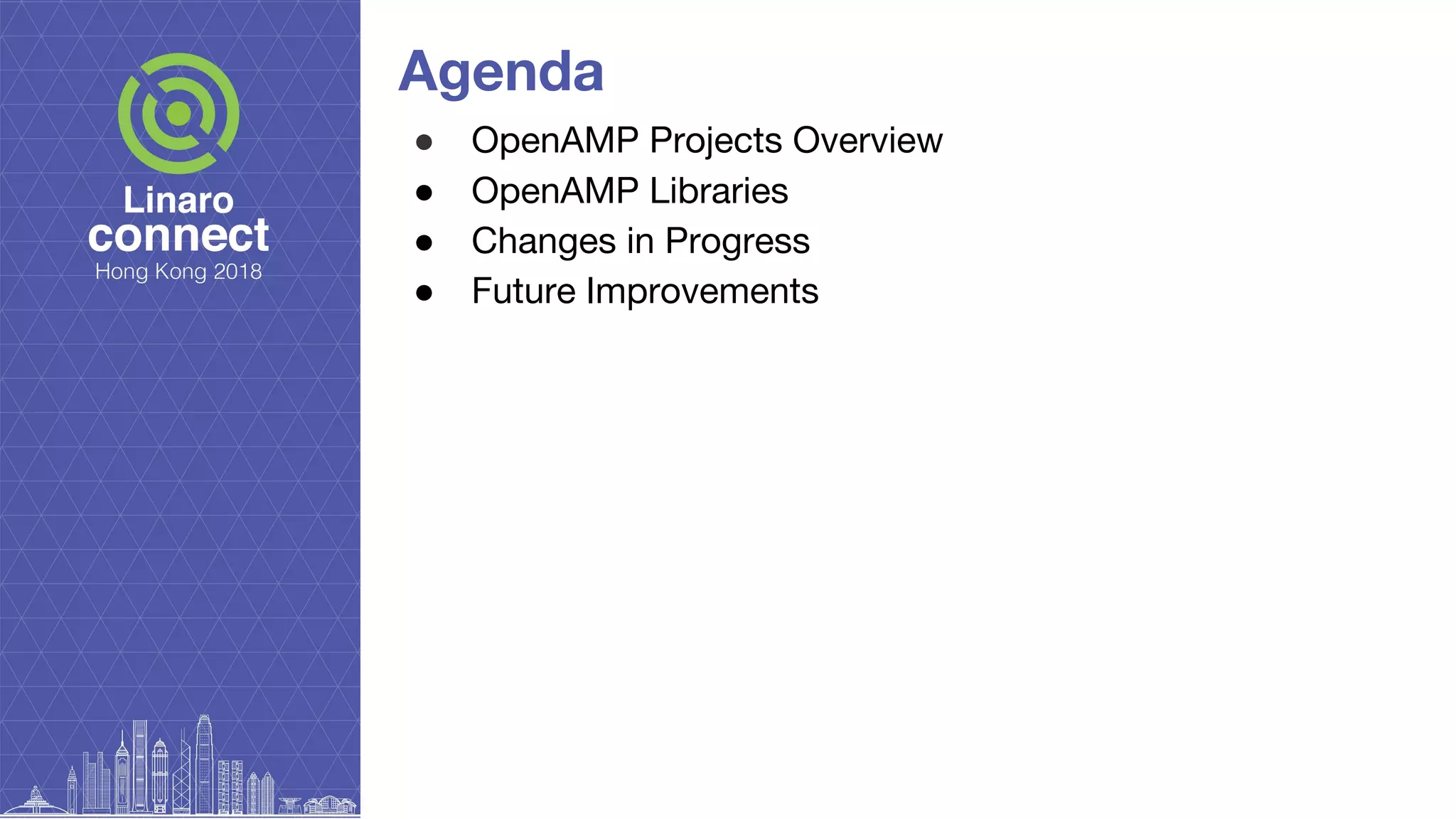 Linaro
connect
Hong Kong 2018

Agenda

● OpenAMP Projects Overview
● OpenAMP Libraries
● Changes in Progress
● Future Improvements